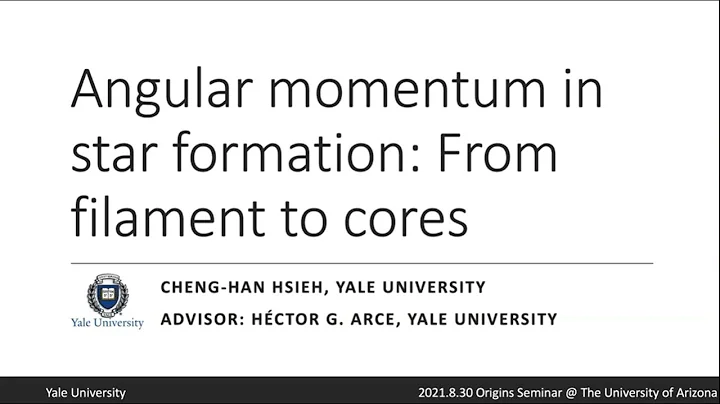 Angular momentum in star formation: From filament to cores

Yale University

CHENG-HAN HSIEH, YALE UNIVERSITY

ADVISOR: HÉCTOR G. ARCE, YALE UNIVERSITY

Yale University

2021.8.30 Origins Seminar @ The University of Arizona